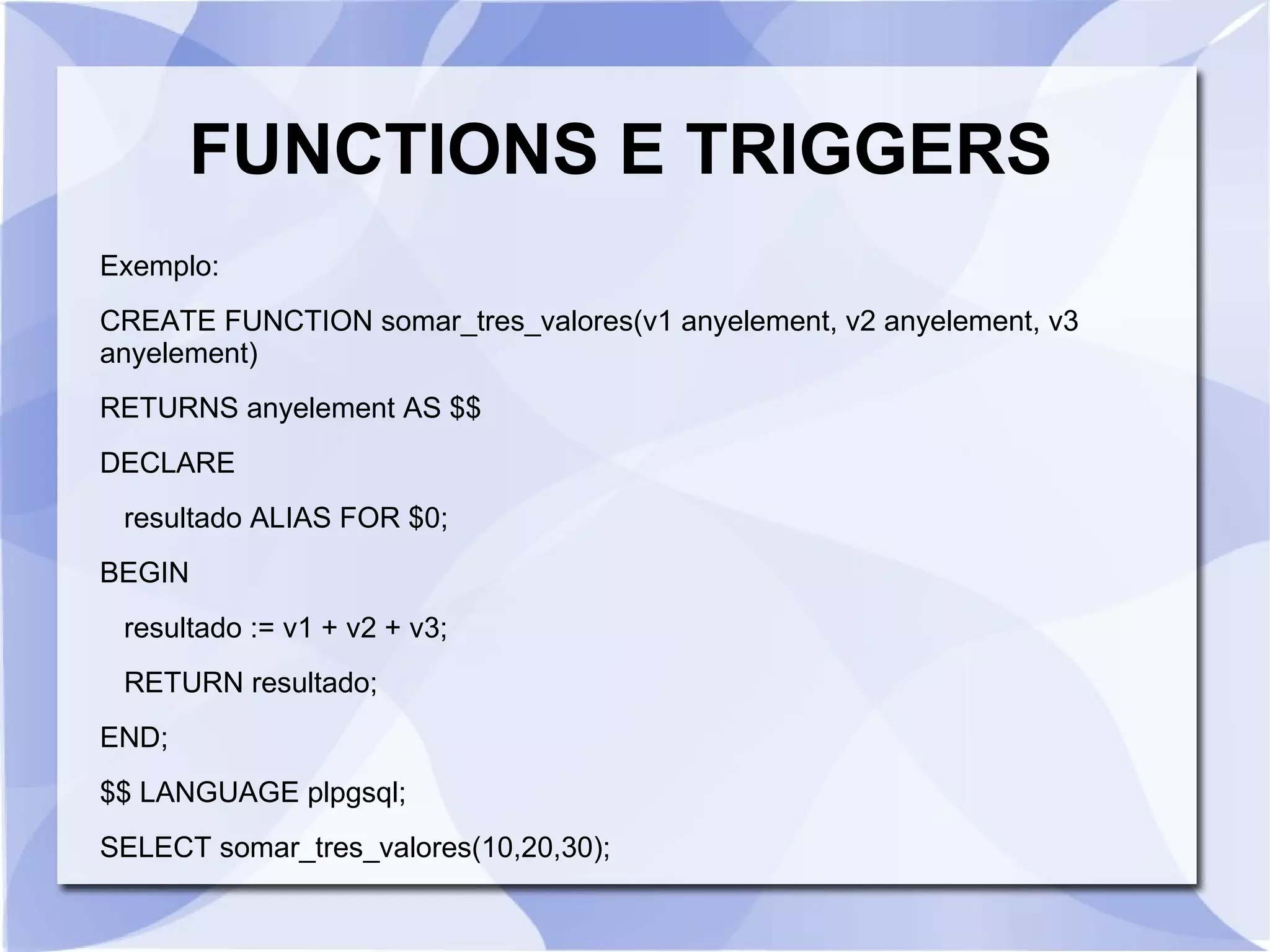 FUNCTIONS E TRIGGERS

Exemplo:

CREATE FUNCTION somar_tres_valores(v1 anyelement, v2 anyelement, v3 anyelement)

RETURNS anyelement AS $$

DECLARE

resultado ALIAS FOR $0;

BEGIN

resultado := v1 + v2 + v3;

RETURN resultado;

END;

$$ LANGUAGE plpgsql;

SELECT somar_tres_valores(10,20,30);